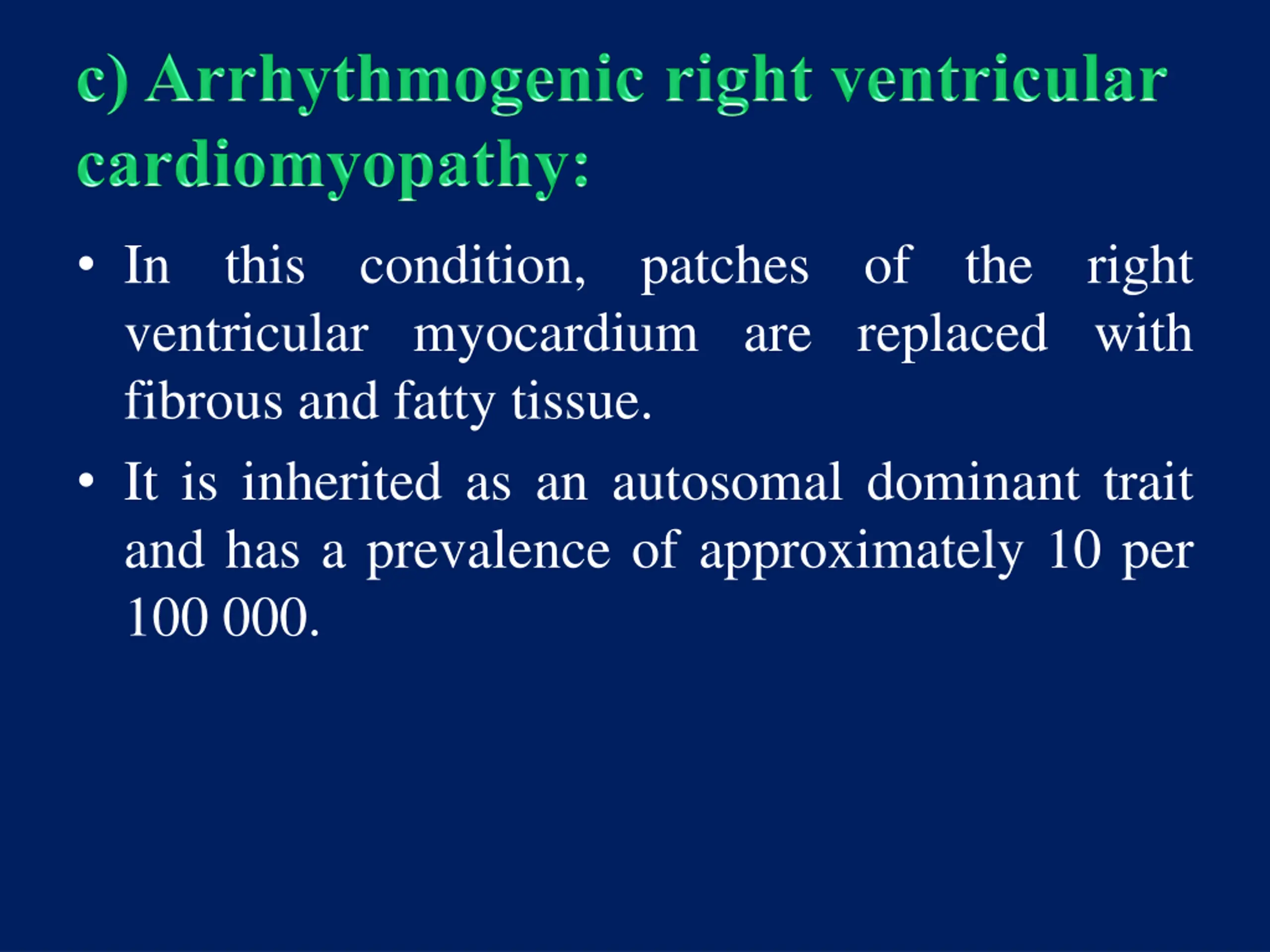 c) Arrhythmogenic right ventricular cardiomyopathy:

• In this condition, patches of the right ventricular myocardium are replaced with fibrous and fatty tissue.

• It is inherited as an autosomal dominant trait and has a prevalence of approximately 10 per 100 000.